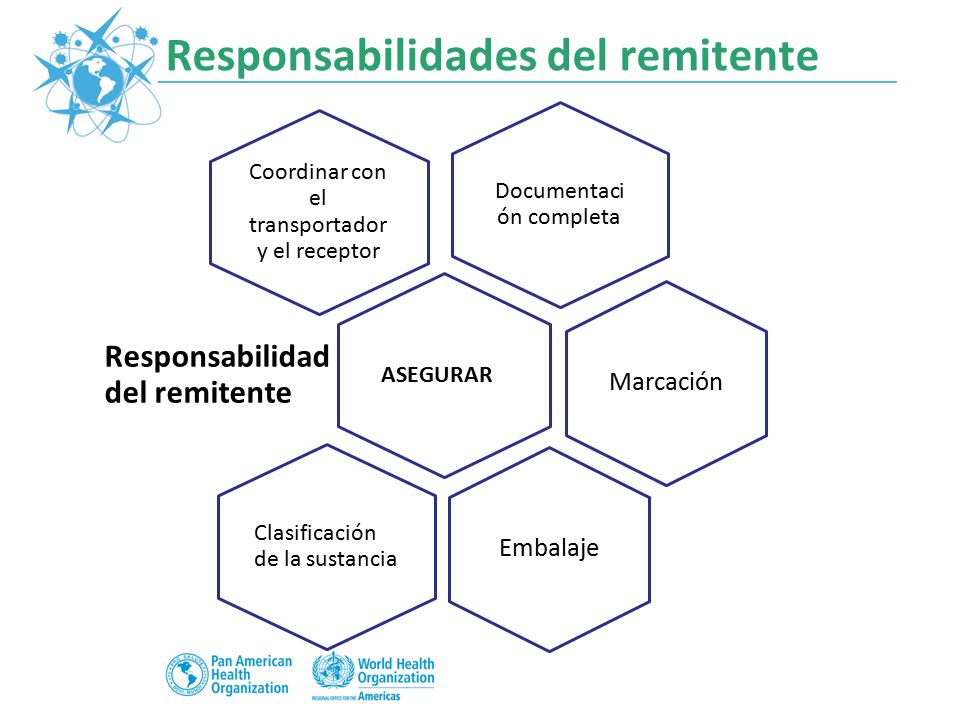 Responsabilidades del remitente

Coordinar con el transportador y el receptor

Documentaci ón completa

Responsabilidad del remitente

ASEGURAR

Marcación

Clasificación de la sustancia

Embalaje

Pan American Health Organization

World Health Organization
REGIONAL OFFICE FOR THE Americas